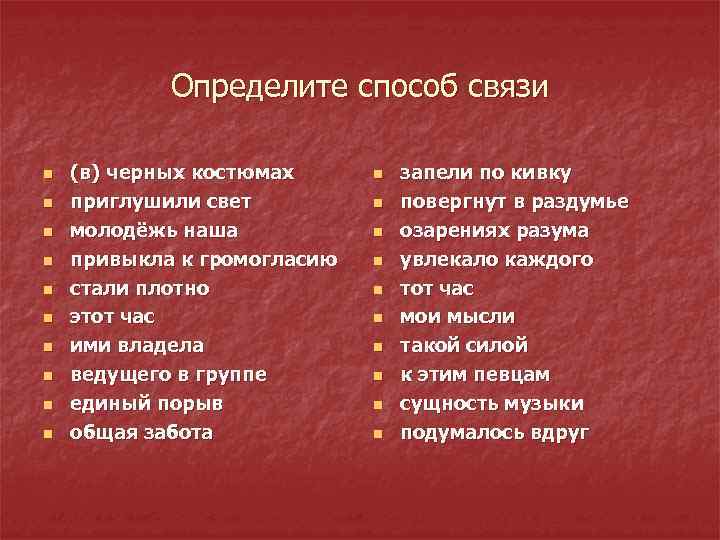 Определите способ связи

- (в) черных костюмах
- приглушили свет
- молодёжь наша
- привыкла к громогласию
- стали плотно
- этот час
- ими владела
- ведущего в группе
- единый порыв
- общая забота

- запели по кивку
- повергнут в раздумье
- озарениях разума
- увлекало каждого
- тот час
- мои мысли
- такой силой
- к этим певцам
- сущность музыки
- подумалось вдруг